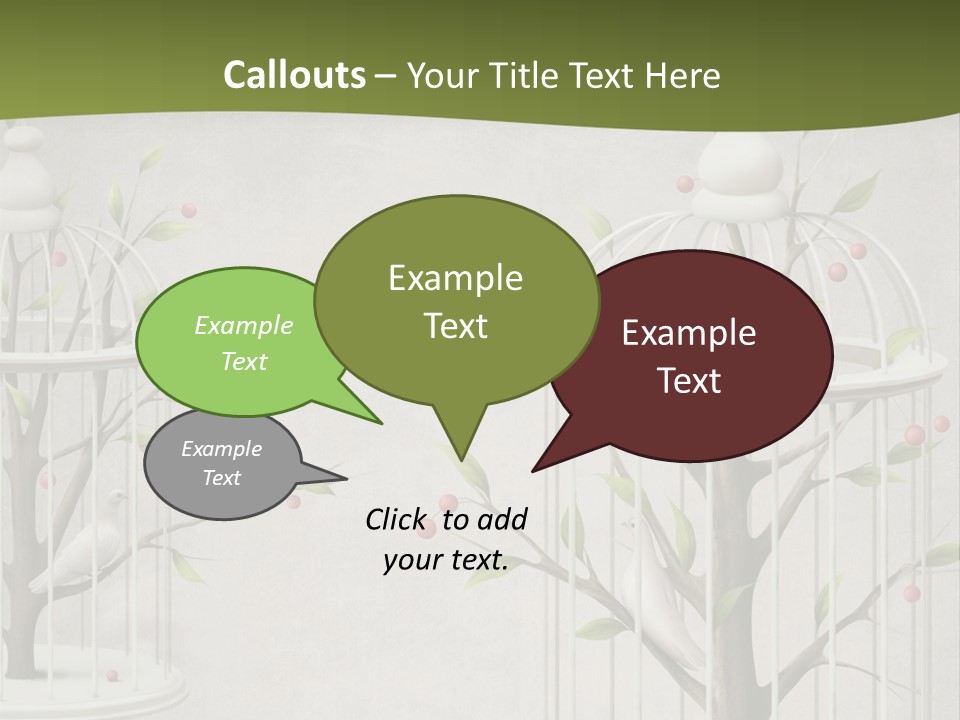 Callouts – Your Title Text Here

Example Text

Example Text

Example Text

Example Text

Click to add your text.